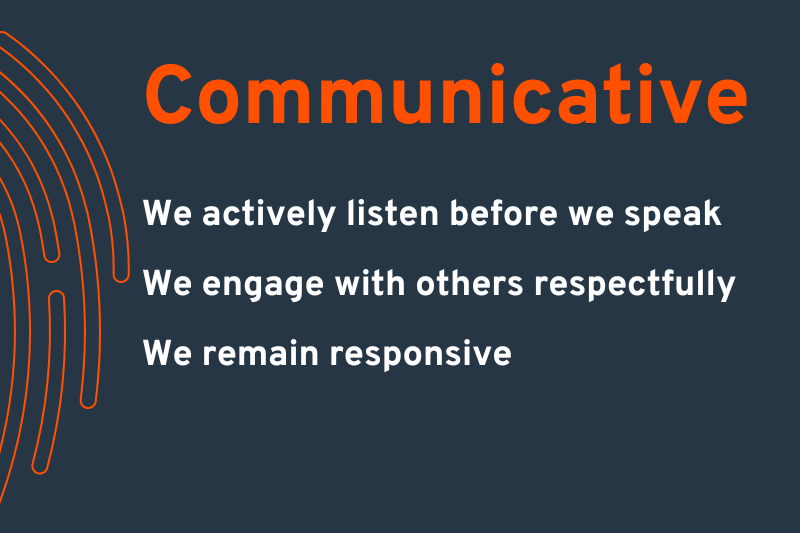 Communicative

We actively listen before we speak

We engage with others respectfully

We remain responsive